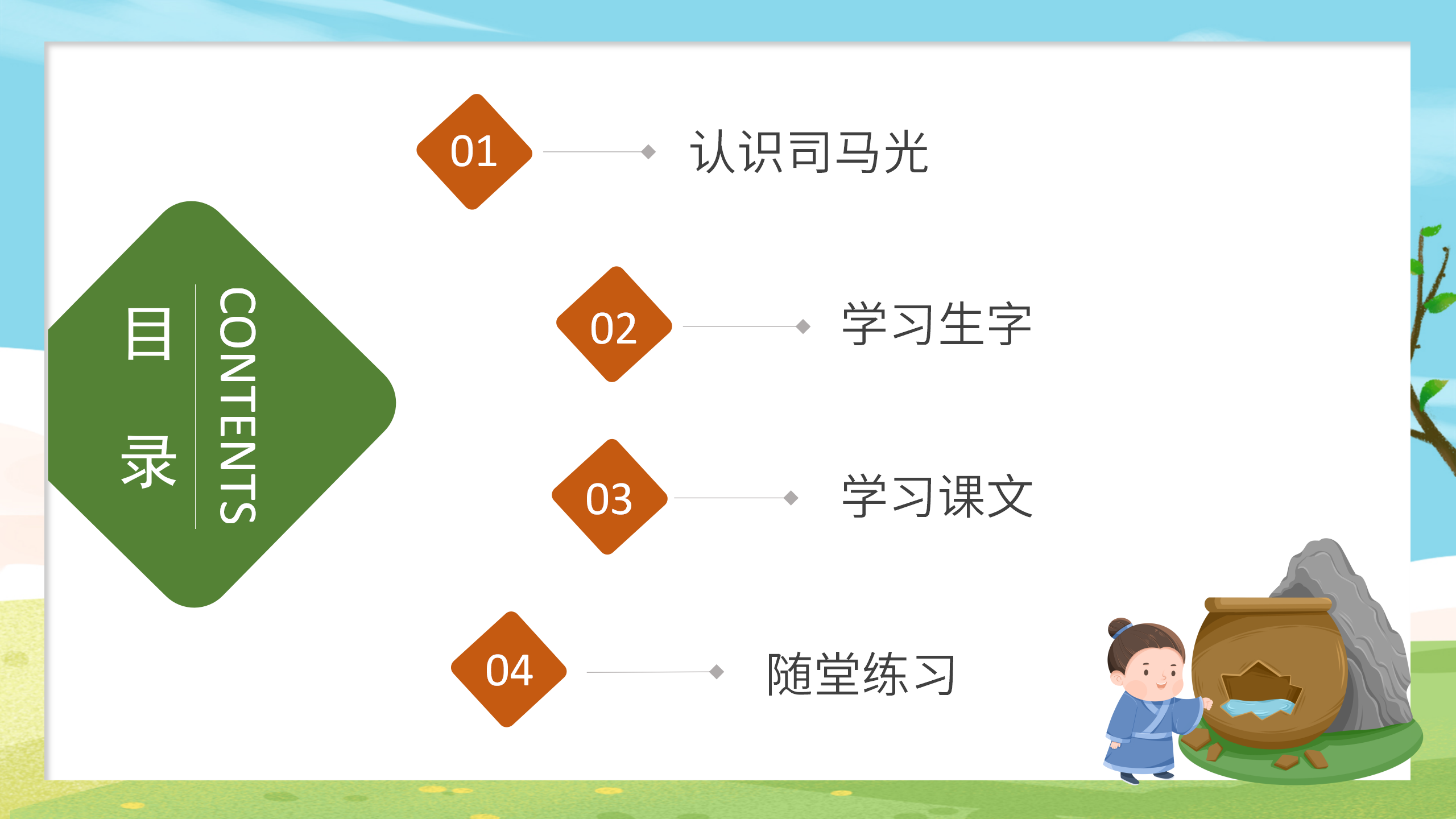 目录

CONTENTS

01 认识司马光

02 学习生字

03 学习课文

04 随堂练习